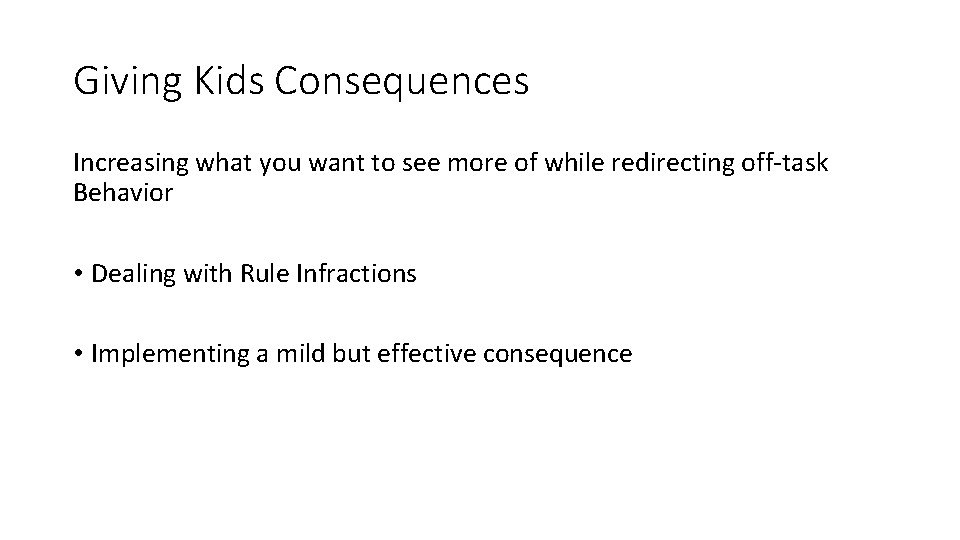 Giving Kids Consequences

Increasing what you want to see more of while redirecting off-task Behavior

• Dealing with Rule Infractions

• Implementing a mild but effective consequence